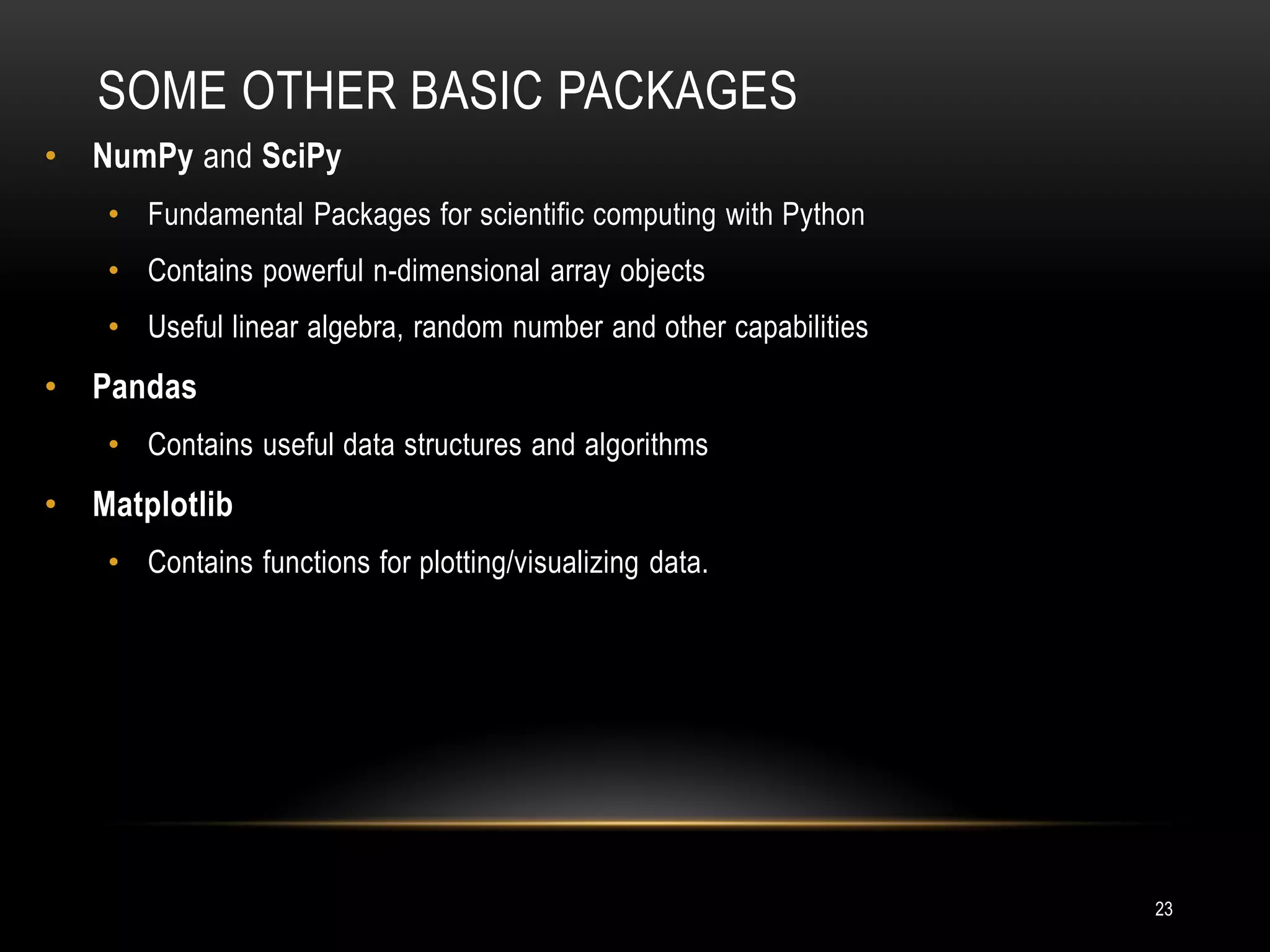 SOME OTHER BASIC PACKAGES

• NumPy and SciPy
  • Fundamental Packages for scientific computing with Python
  • Contains powerful n-dimensional array objects
  • Useful linear algebra, random number and other capabilities
• Pandas
  • Contains useful data structures and algorithms
• Matplotlib
  • Contains functions for plotting/visualizing data.

23